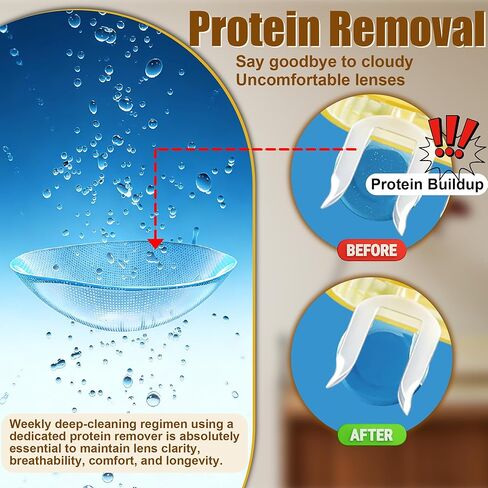 Protein Removal

Say goodbye to cloudy Uncomfortable lenses

!!!

Protein Buildup

BEFORE

AFTER

Weekly deep-cleaning regimen using a dedicated protein remover is absolutely essential to maintain lens clarity, breathability, comfort, and longevity.